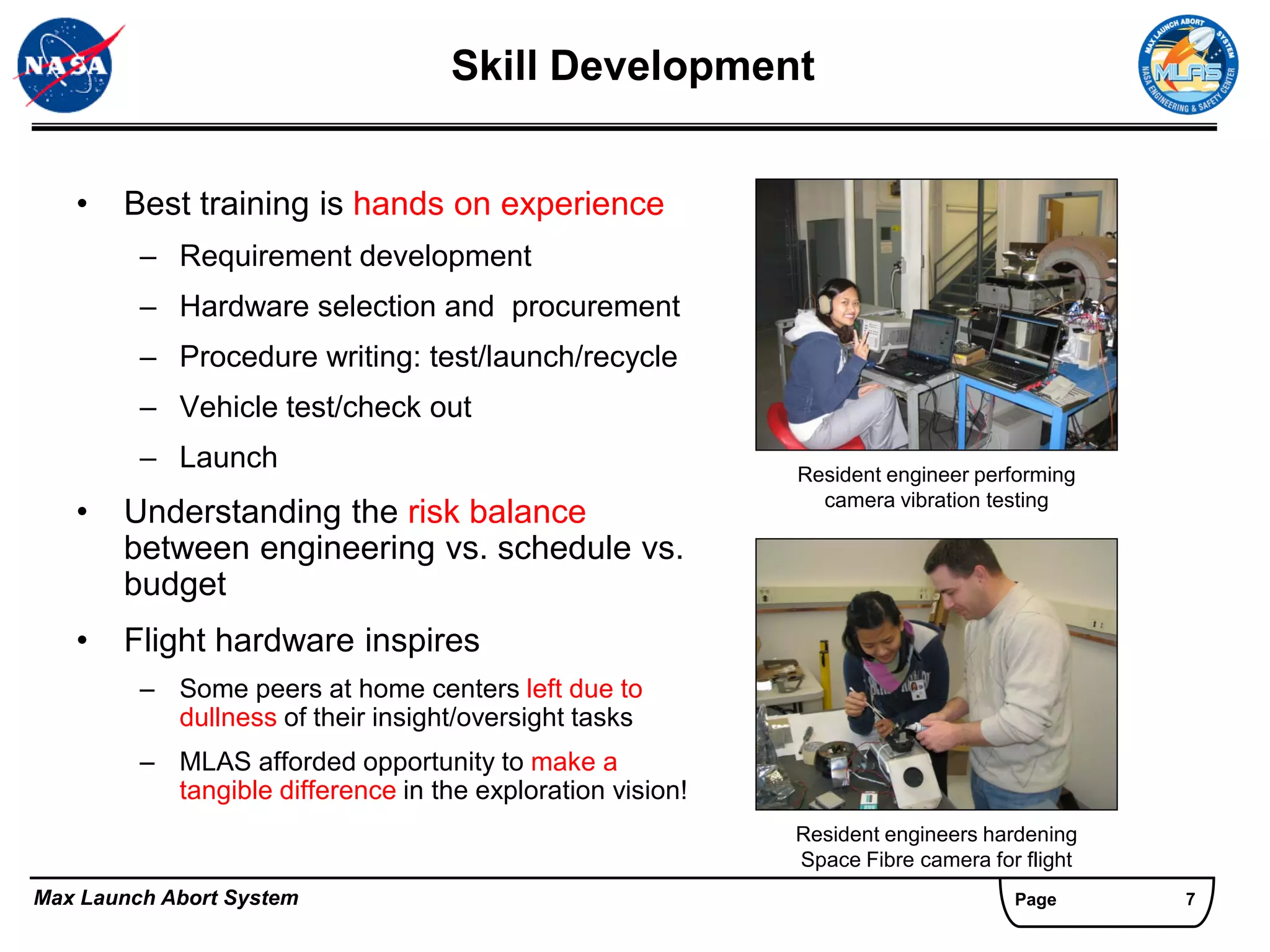 NASA

Skill Development

MAX LAUNCH ABORT SYSTEM MLAS NASA ENGINEERING & SAFETY CENTER

• Best training is hands on experience
– Requirement development
– Hardware selection and procurement
– Procedure writing: test/launch/recycle
– Vehicle test/check out
– Launch

• Understanding the risk balance between engineering vs. schedule vs. budget

• Flight hardware inspires
– Some peers at home centers left due to dullness of their insight/oversight tasks
– MLAS afforded opportunity to make a tangible difference in the exploration vision!

Resident engineer performing camera vibration testing

Resident engineers hardening Space Fibre camera for flight

Max Launch Abort System

Page 7